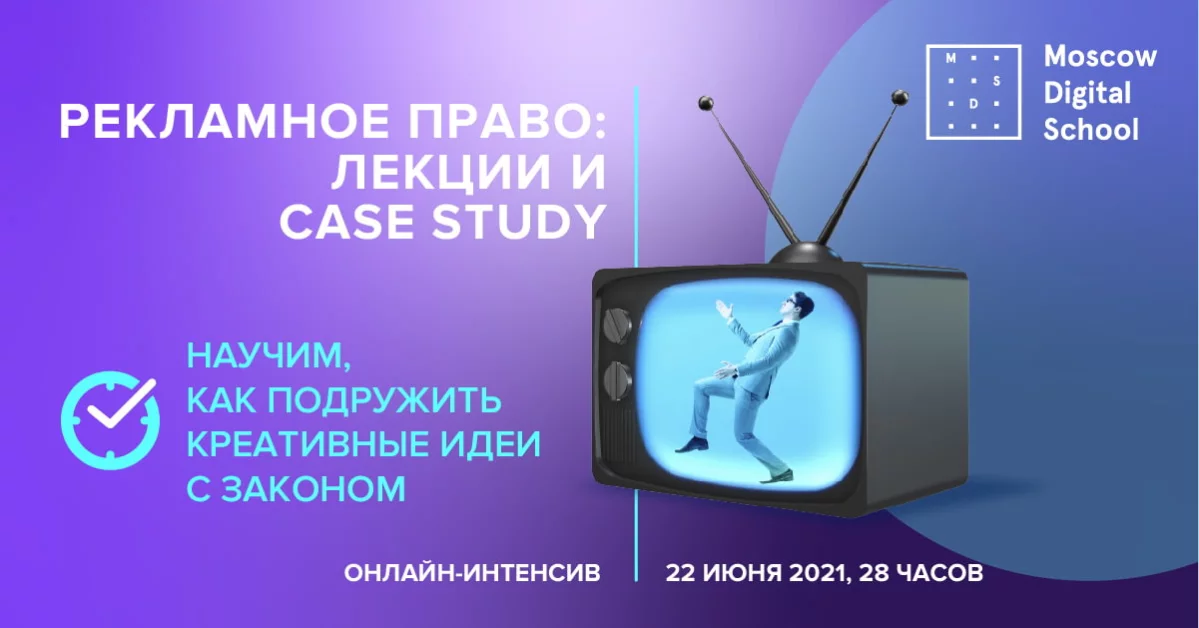 M S D

Moscow Digital School

РЕКЛАМНОЕ ПРАВО: ЛЕКЦИИ И CASE STUDY

НАУЧИМ, КАК ПОДРУЖИТЬ КРЕАТИВНЫЕ ИДЕИ С ЗАКОНОМ

ОНЛАЙН-ИНТЕНСИВ

22 ИЮНЯ 2021, 28 ЧАСОВ